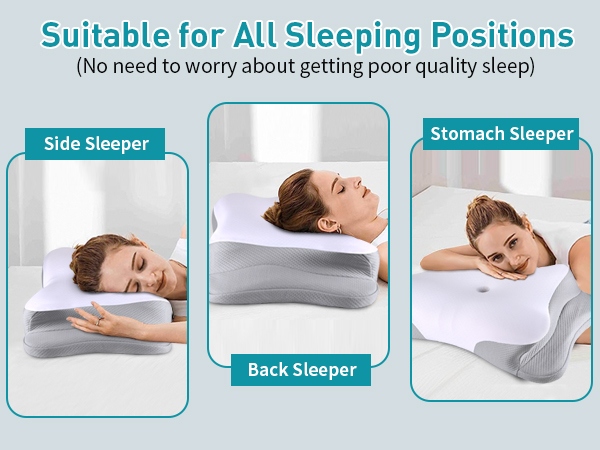 Suitable for All Sleeping Positions
(No need to worry about getting poor quality sleep)

Side Sleeper

Back Sleeper

Stomach Sleeper